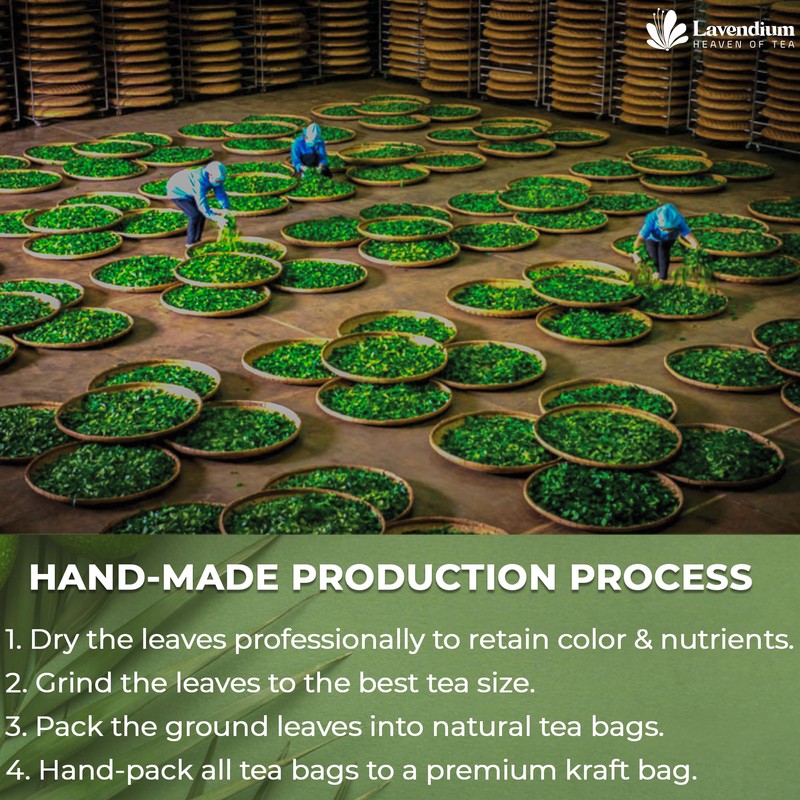 Lavendium
HEAVEN OF TEA

HAND-MADE PRODUCTION PROCESS

1. Dry the leaves professionally to retain color & nutrients.
2. Grind the leaves to the best tea size.
3. Pack the ground leaves into natural tea bags.
4. Hand-pack all tea bags to a premium kraft bag.